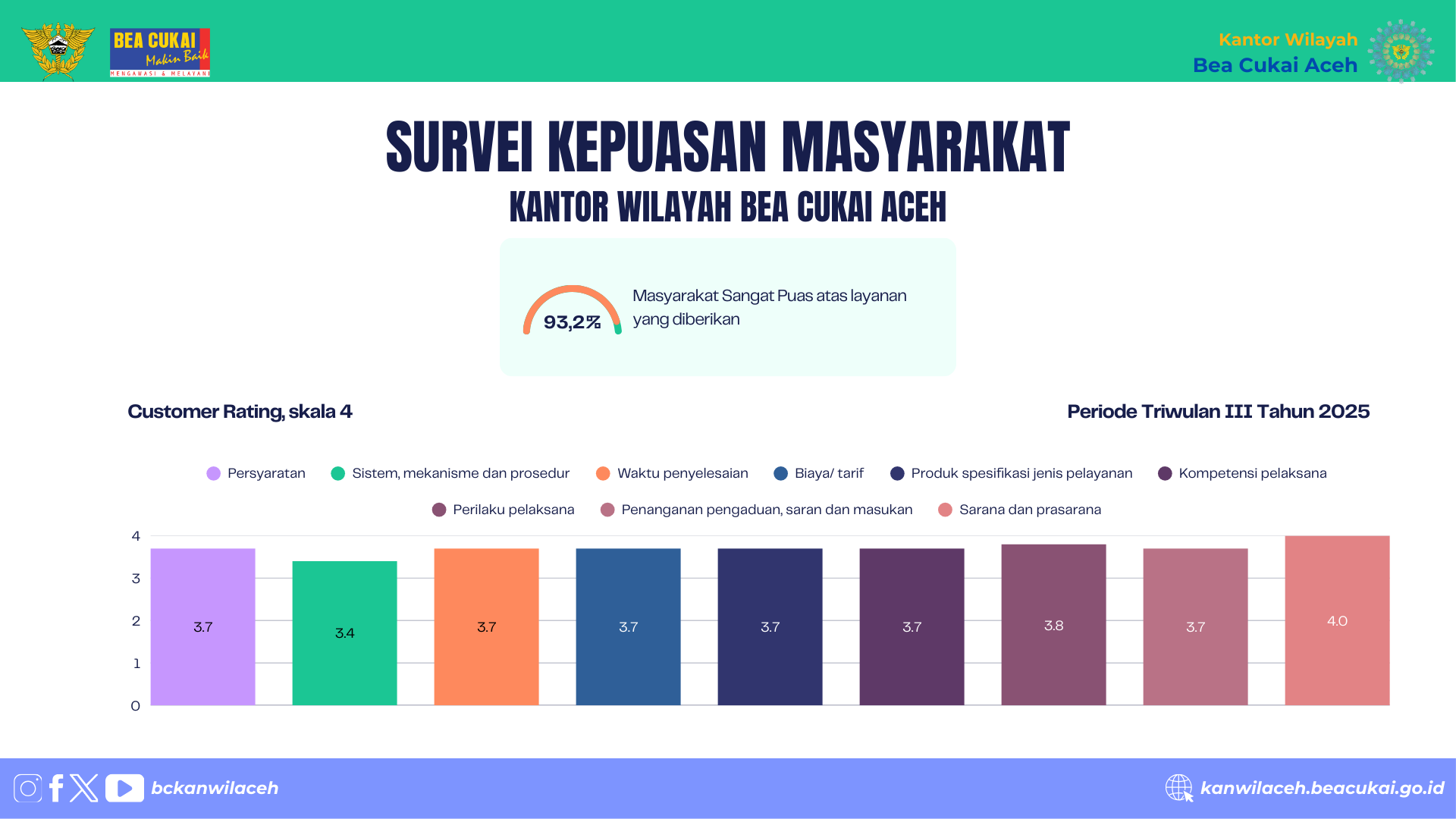 BEA CUKAI
Makin Baik
MENGAWASI & MELAYANI

Kantor Wilayah
Bea Cukai Aceh

SURVEI KEPUASAN MASYARAKAT
KANTOR WILAYAH BEA CUKAI ACEH

93,2%

Masyarakat Sangat Puas atas layanan yang diberikan

Customer Rating, skala 4

Periode Triwulan III Tahun 2025

Persyaratan
Sistem, mekanisme dan prosedur
Waktu penyelesaian
Biaya/ tarif
Produk spesifikasi jenis pelayanan
Kompetensi pelaksana
Perilaku pelaksana
Penanganan pengaduan, saran dan masukan
Sarana dan prasarana

4
3
2
1
0

3.7
3.4
3.7
3.7
3.7
3.7
3.8
3.7
4.0

bckanwilaceh

kanwilaceh.beacukai.go.id